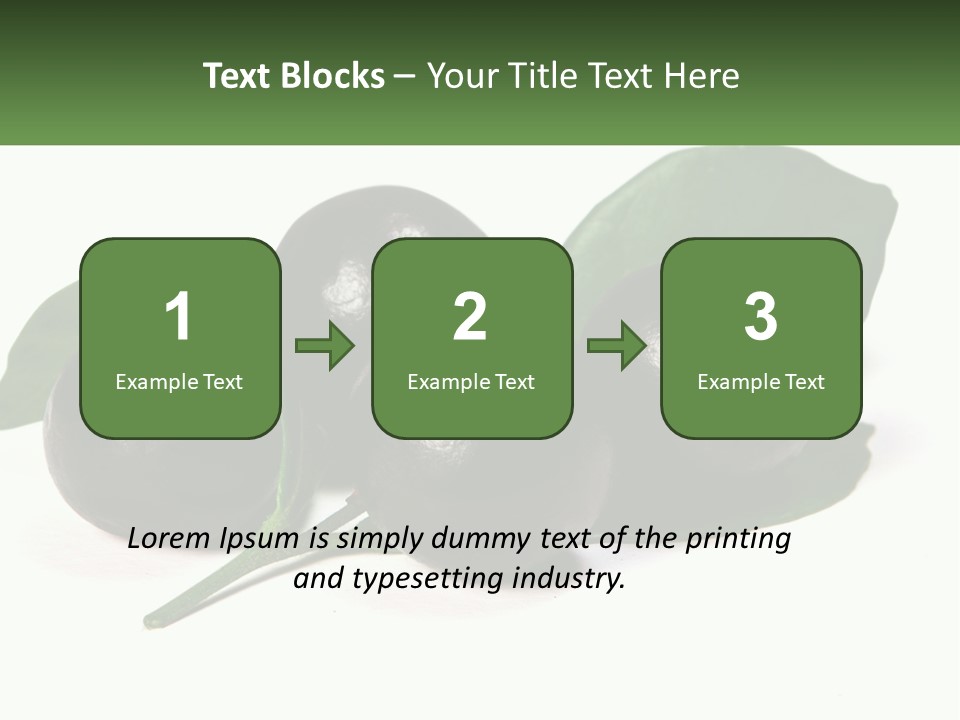 Text Blocks – Your Title Text Here

1
Example Text

2
Example Text

3
Example Text

Lorem Ipsum is simply dummy text of the printing and typesetting industry.